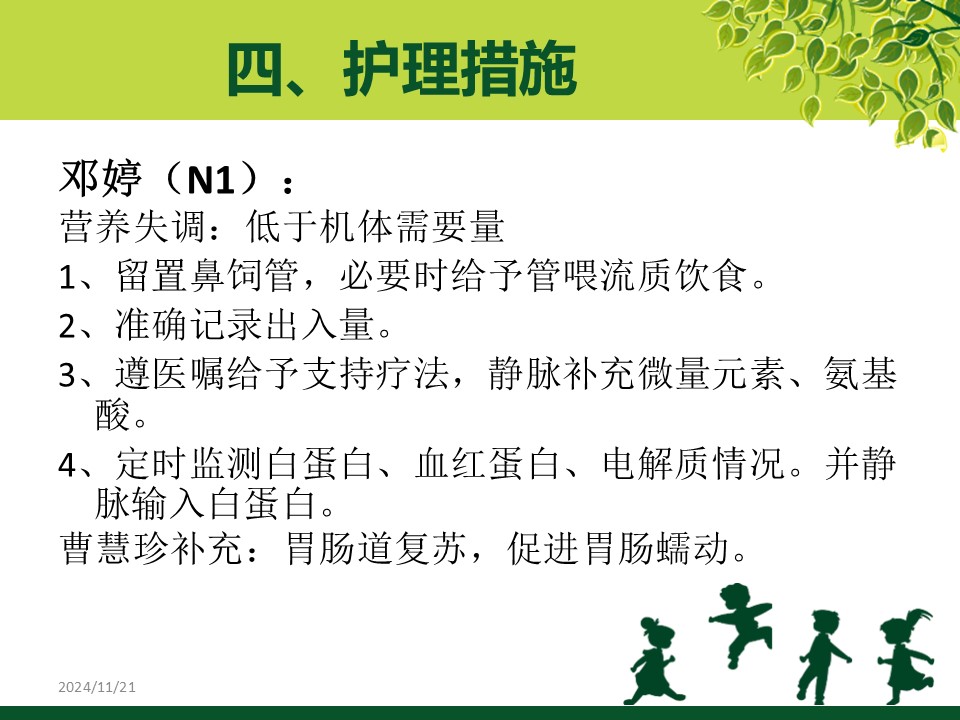 四、护理措施

邓婷（N1）：

营养失调：低于机体需要量

1、留置鼻饲管，必要时给予管喂流质饮食。

2、准确记录出入量。

3、遵医嘱给予支持疗法，静脉补充微量元素、氨基酸。

4、定时监测白蛋白、血红蛋白、电解质情况。并静脉输入白蛋白。

曹慧珍补充：胃肠道复苏，促进胃肠蠕动。

2024/11/21